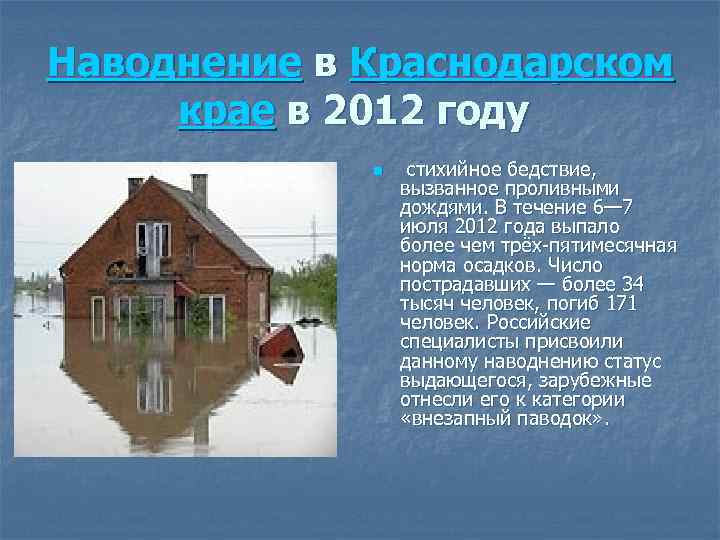 Наводнение в Краснодарском крае в 2012 году

стихийное бедствие, вызванное проливными дождями. В течение 6—7 июля 2012 года выпало более чем трёх-пятимесячная норма осадков. Число пострадавших — более 34 тысяч человек, погиб 171 человек. Российские специалисты присвоили данному наводнению статус выдающегося, зарубежные отнесли его к категории «внезапный паводок».